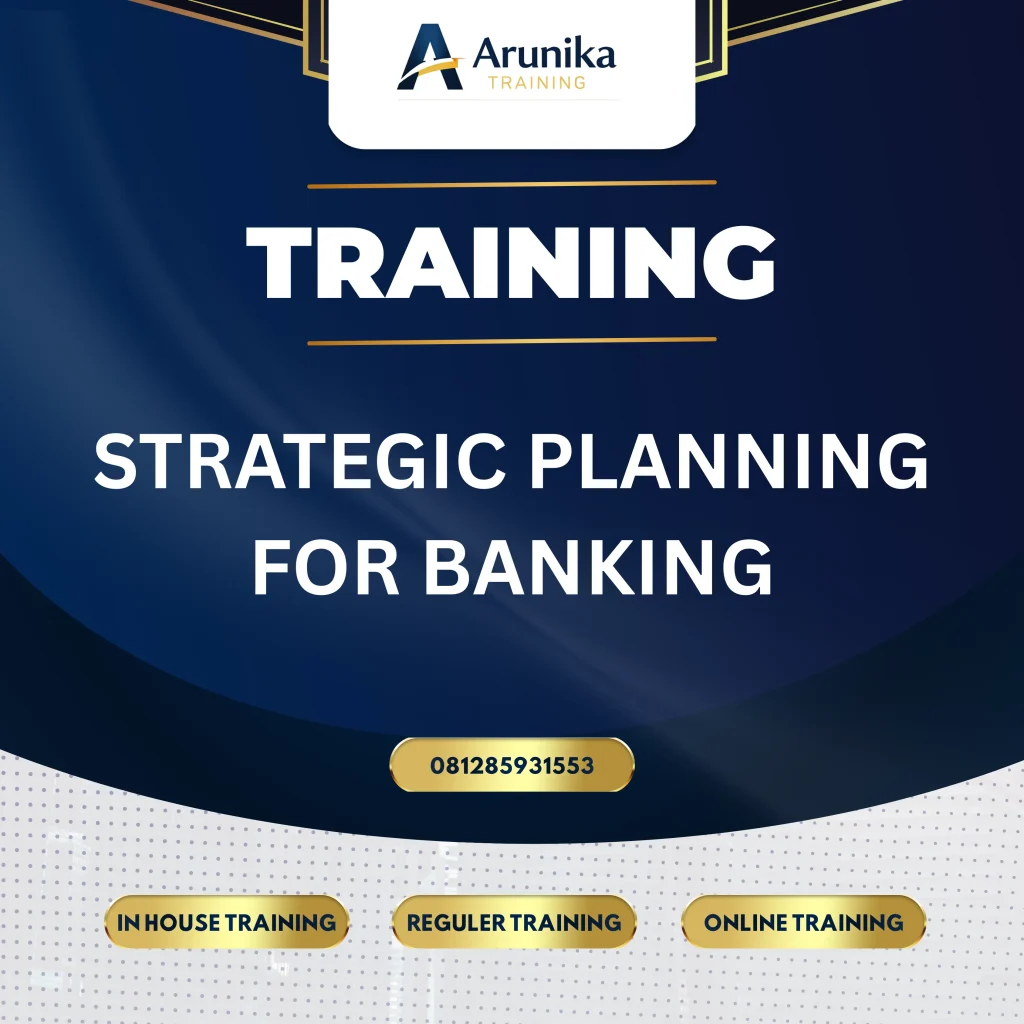 Arunika
TRAINING

TRAINING

STRATEGIC PLANNING FOR BANKING

081285931553

IN HOUSE TRAINING

REGULER TRAINING

ONLINE TRAINING